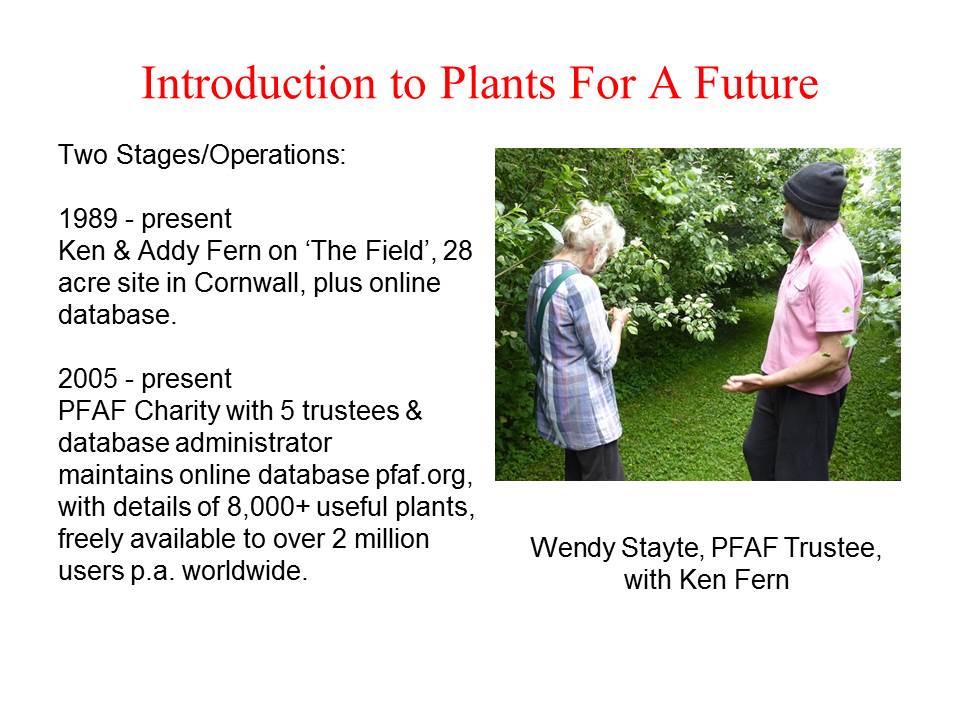 Introduction to Plants For A Future

Two Stages/Operations:

1989 - present
Ken & Addy Fern on ‘The Field’, 28 acre site in Cornwall, plus online database.

2005 - present
PFAF Charity with 5 trustees & database administrator maintains online database pfaf.org, with details of 8,000+ useful plants, freely available to over 2 million users p.a. worldwide.

Wendy Stayte, PFAF Trustee, with Ken Fern